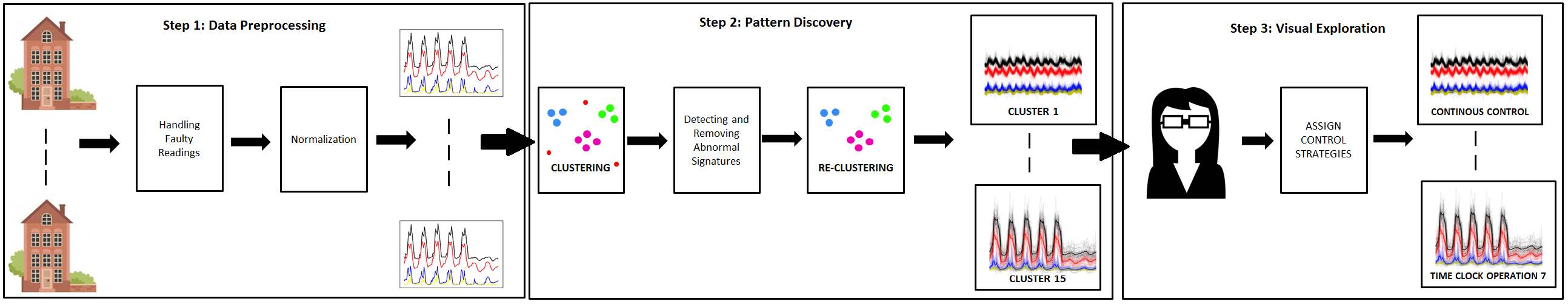 Step 1: Data Preprocessing

Handling Faulty Readings

Normalization

Step 2: Pattern Discovery

CLUSTERING

Detecting and Removing Abnormal Signatures

RE-CLUSTERING

CLUSTER 1

CLUSTER 15

Step 3: Visual Exploration

ASSIGN CONTROL STRATEGIES

CONTINOUS CONTROL

TIME CLOCK OPERATION 7